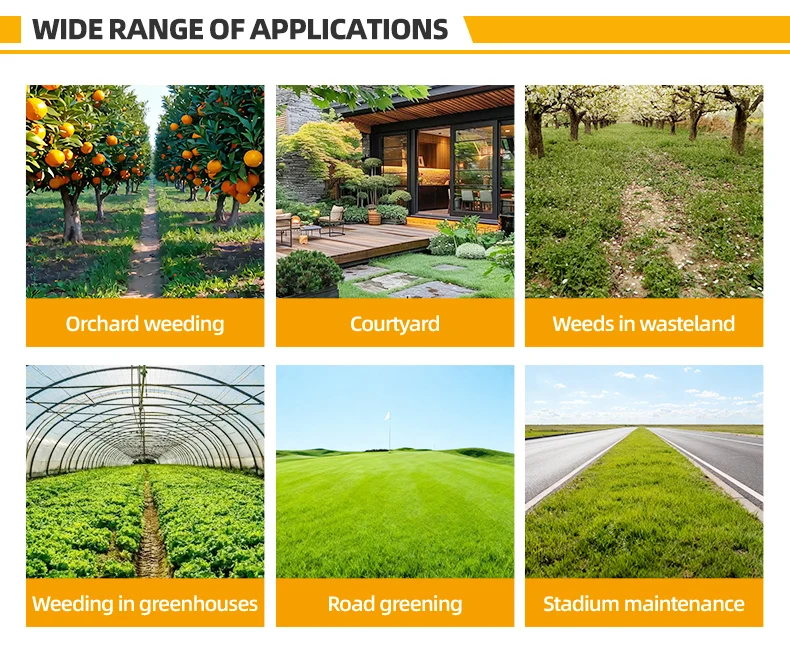 WIDE RANGE OF APPLICATIONS

Orchard weeding

Courtyard

Weeds in wasteland

Weeding in greenhouses

Road greening

Stadium maintenance